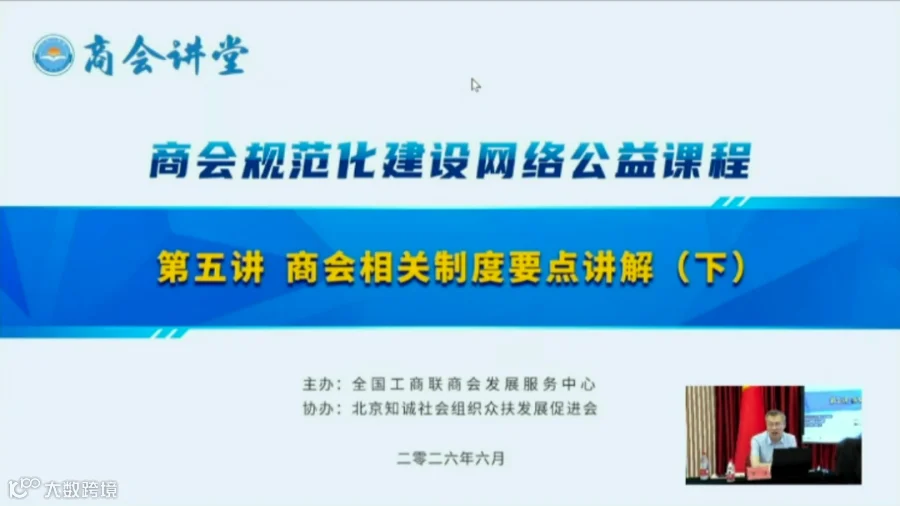 商会讲堂

商会规范化建设网络公益课程

第五讲 商会相关制度要点讲解（下）

主办：全国工商联商会发展服务中心
协办：北京知诚社会组织众扶发展促进会

二零二六年六月

大数跨境